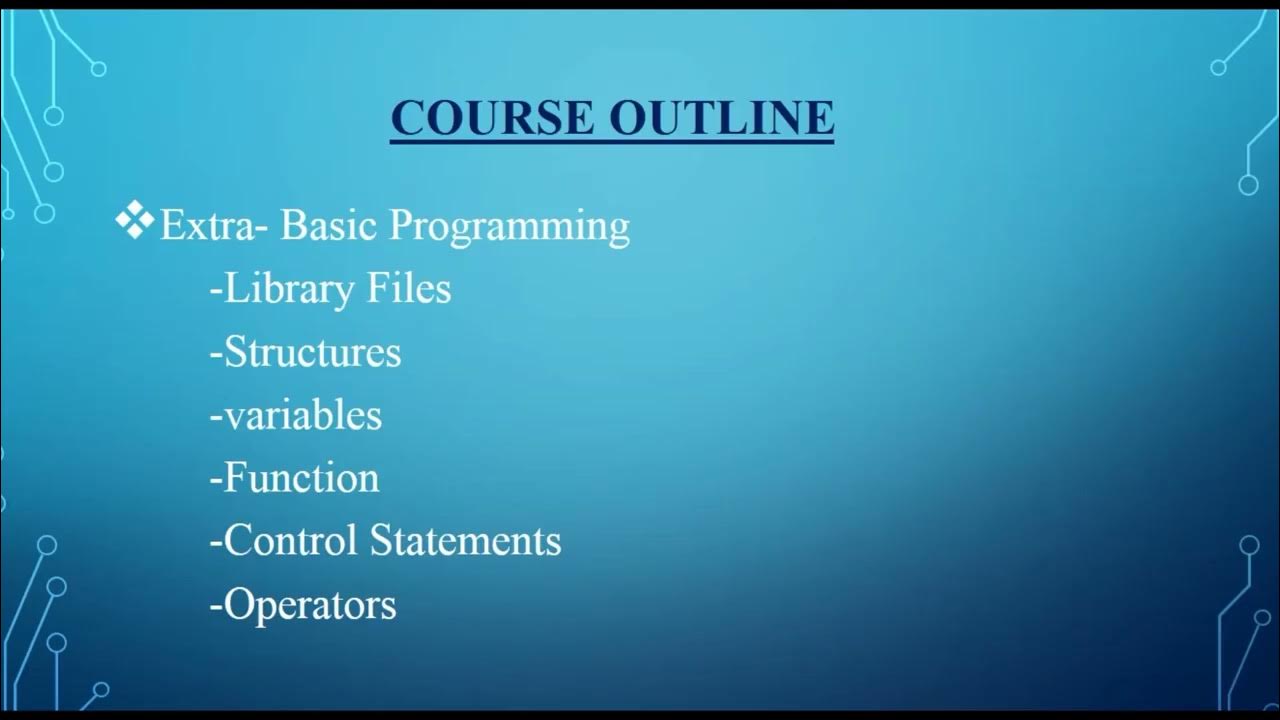 COURSE OUTLINE

❖Extra- Basic Programming
-Library Files
-Structures
-variables
-Function
-Control Statements
-Operators